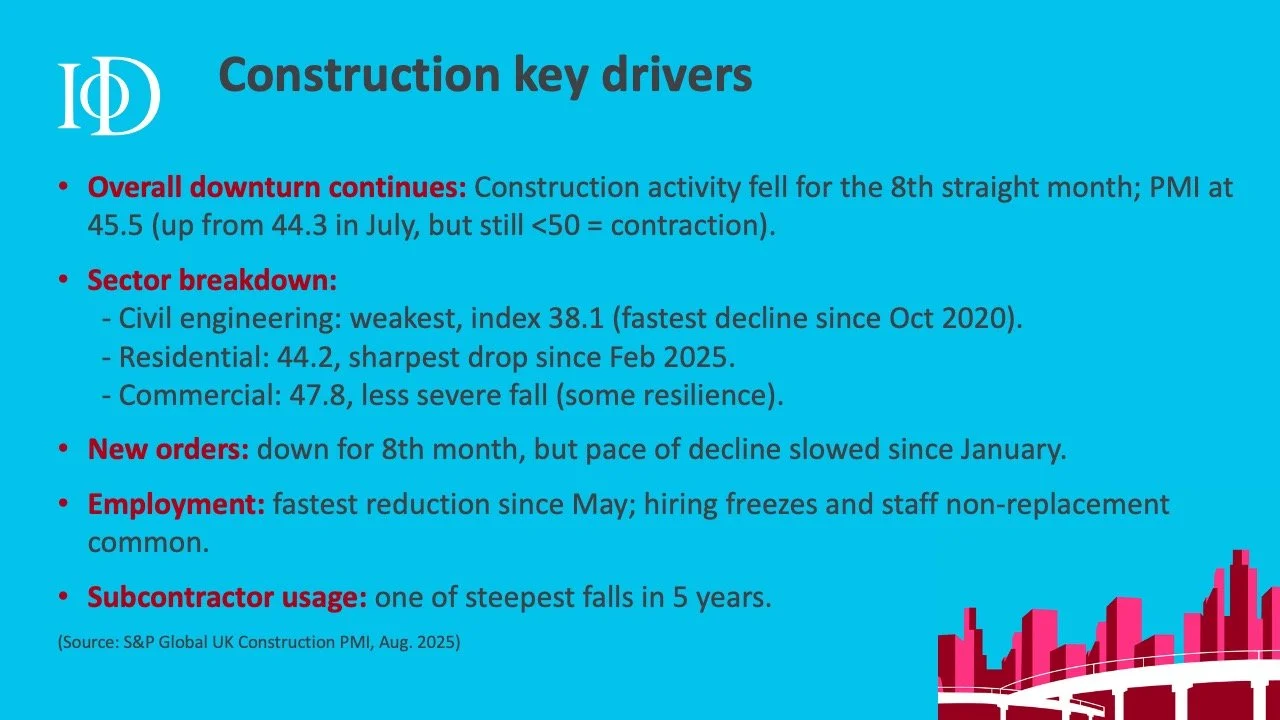 IoD

Construction key drivers

• Overall downturn continues: Construction activity fell for the 8th straight month; PMI at 45.5 (up from 44.3 in July, but still <50 = contraction).

• Sector breakdown:
- Civil engineering: weakest, index 38.1 (fastest decline since Oct 2020).
- Residential: 44.2, sharpest drop since Feb 2025.
- Commercial: 47.8, less severe fall (some resilience).

• New orders: down for 8th month, but pace of decline slowed since January.

• Employment: fastest reduction since May; hiring freezes and staff non-replacement common.

• Subcontractor usage: one of steepest falls in 5 years.

(Source: S&P Global UK Construction PMI, Aug. 2025)